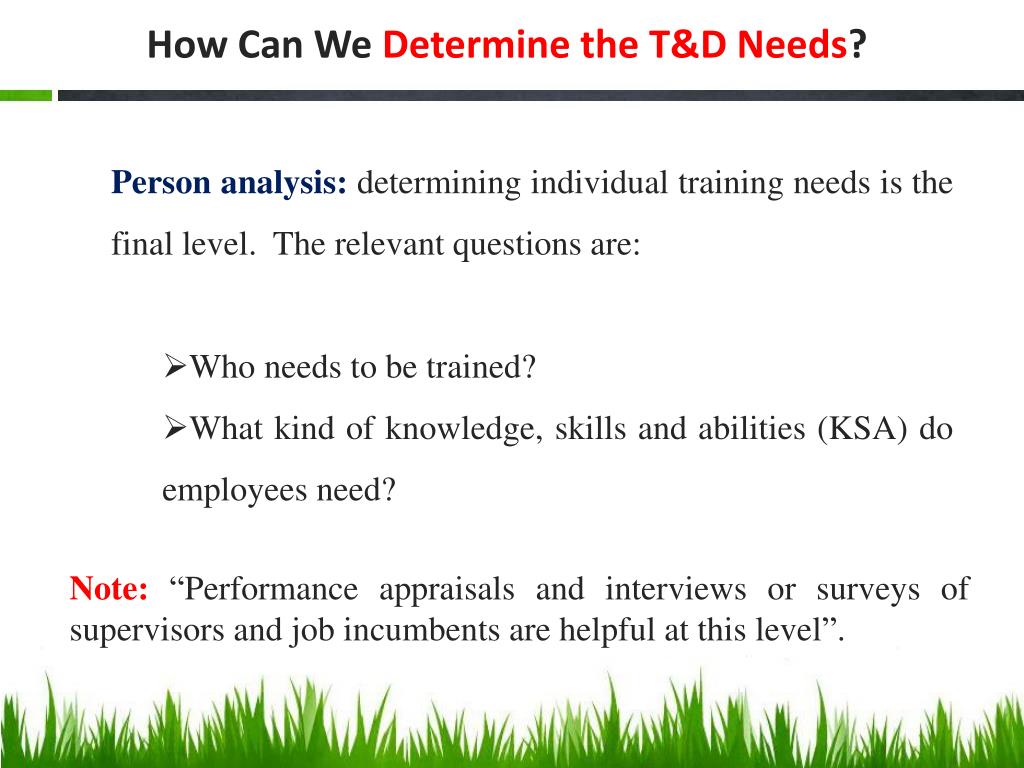 How Can We Determine the T&D Needs?

Person analysis: determining individual training needs is the final level. The relevant questions are:

➢Who needs to be trained?

➢What kind of knowledge, skills and abilities (KSA) do employees need?

Note: “Performance appraisals and interviews or surveys of supervisors and job incumbents are helpful at this level”.